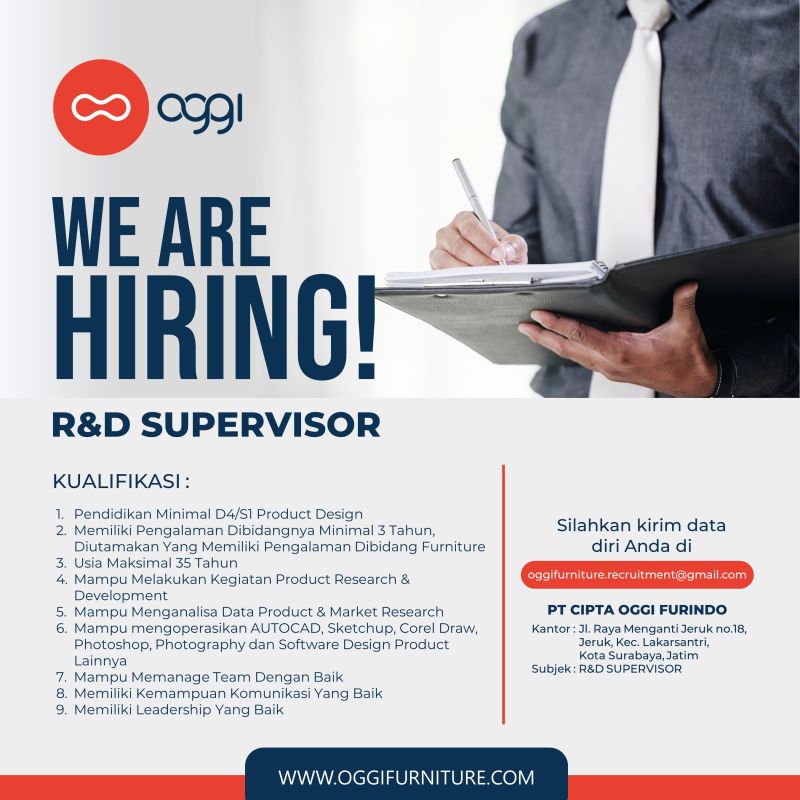 oggi

WE ARE HIRING!

R&D SUPERVISOR

KUALIFIKASI :

1. Pendidikan Minimal D4/S1 Product Design
2. Memiliki Pengalaman Dibidangnya Minimal 3 Tahun, Diutamakan Yang Memiliki Pengalaman Dibidang Furniture
3. Usia Maksimal 35 Tahun
4. Mampu Melakukan Kegiatan Product Research & Development
5. Mampu Menganalisa Data Product & Market Research
6. Mampu mengoperasikan AUTOCAD, Sketchup, Corel Draw, Photoshop, Photography dan Software Design Product Lainnya
7. Mampu Memanage Team Dengan Baik
8. Memiliki Kemampuan Komunikasi Yang Baik
9. Memiliki Leadership Yang Baik

Silahkan kirim data diri Anda di

oggifurniture.recruitment@gmail.com

PT CIPTA OGGI FURINDO
Kantor : Jl. Raya Menganti Jeruk no.18, Jeruk, Kec. Lakarsantri, Kota Surabaya, Jatim
Subjek : R&D SUPERVISOR

WWW.OGGIFURNITURE.COM